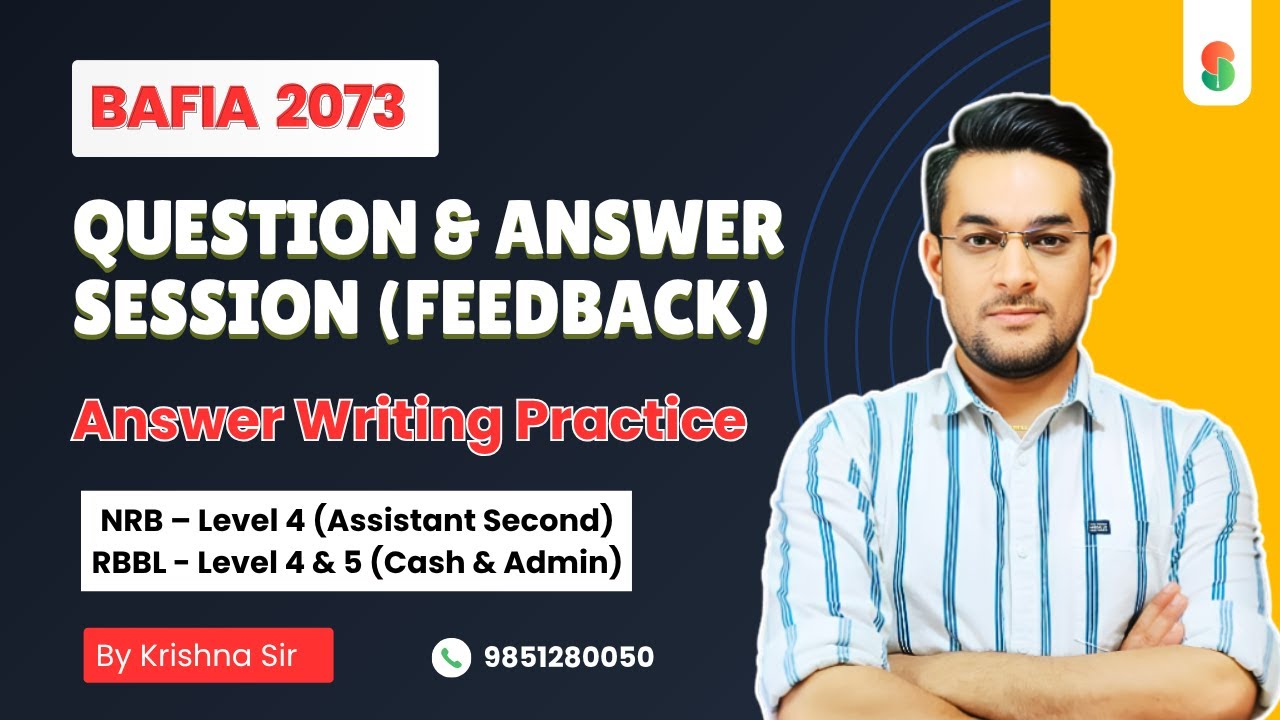 BAFIA 2073

QUESTION & ANSWER SESSION (FEEDBACK)

Answer Writing Practice

NRB – Level 4 (Assistant Second)
RBBL - Level 4 & 5 (Cash & Admin)

By Krishna Sir

9851280050